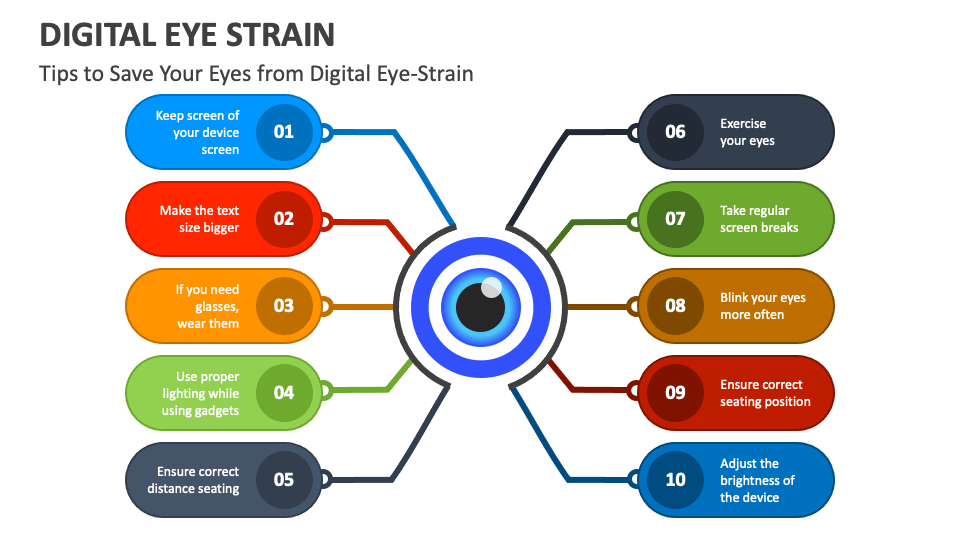 DIGITAL EYE STRAIN

Tips to Save Your Eyes from Digital Eye-Strain

Keep screen of your device screen 01

Make the text size bigger 02

If you need glasses, wear them 03

Use proper lighting while using gadgets 04

Ensure correct distance seating 05

06 Exercise your eyes

07 Take regular screen breaks

08 Blink your eyes more often

09 Ensure correct seating position

10 Adjust the brightness of the device